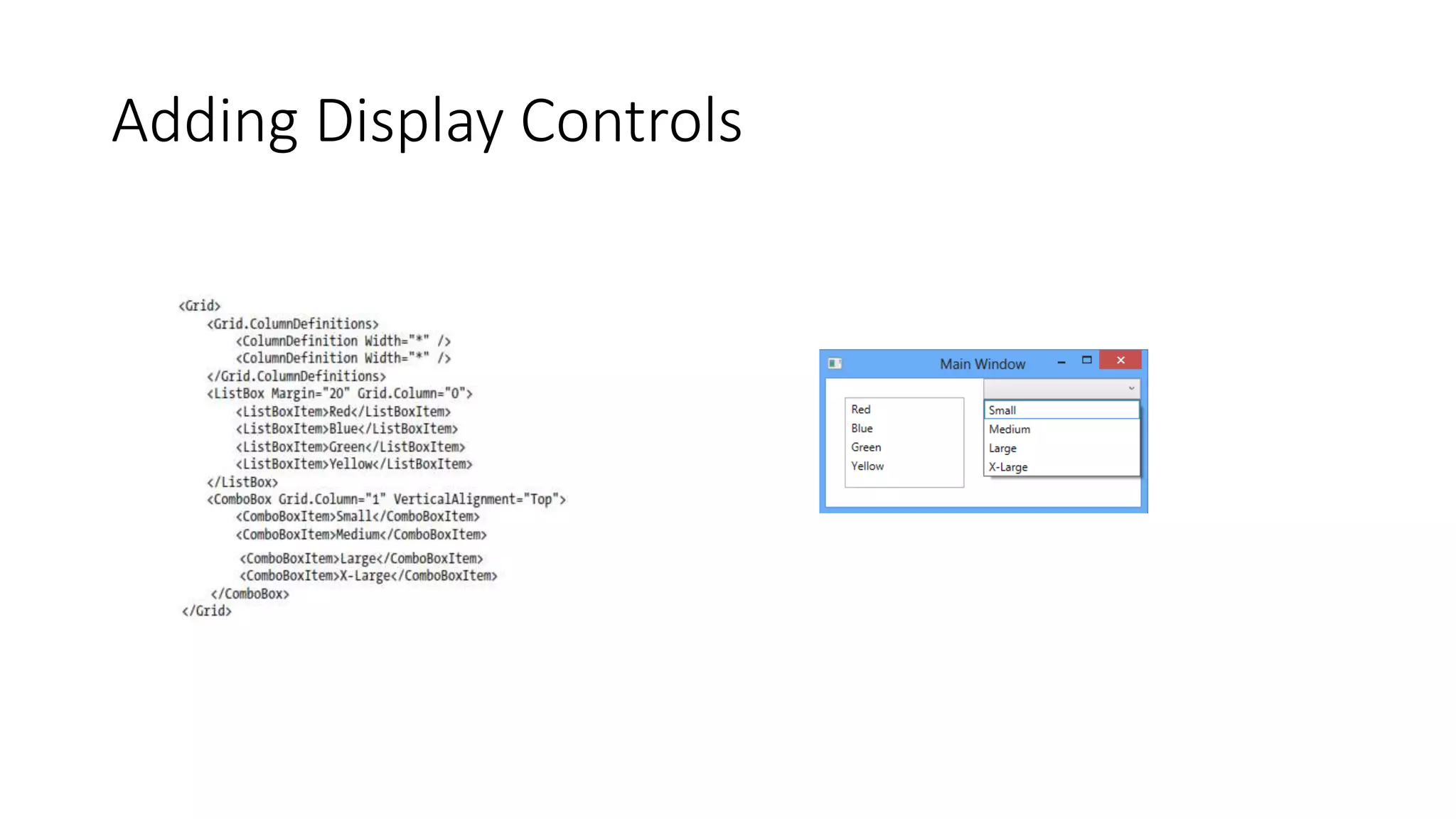 Adding Display Controls

<Grid>
<Grid.ColumnDefinitions>
<ColumnDefinition Width="*" />
<ColumnDefinition Width="*" />
</Grid.ColumnDefinitions>
<ListBox Margin="20" Grid.Column="0">
<ListBoxItem>Red</ListBoxItem>
<ListBoxItem>Blue</ListBoxItem>
<ListBoxItem>Green</ListBoxItem>
<ListBoxItem>Yellow</ListBoxItem>
</ListBox>
<ComboBox Grid.Column="1" VerticalAlignment="Top">
<ComboBoxItem>Small</ComboBoxItem>
<ComboBoxItem>Medium</ComboBoxItem>
<ComboBoxItem>Large</ComboBoxItem>
<ComboBoxItem>X-Large</ComboBoxItem>
</ComboBox>
</Grid>

Main Window

Red
Blue
Green
Yellow

Small
Medium
Large
X-Large